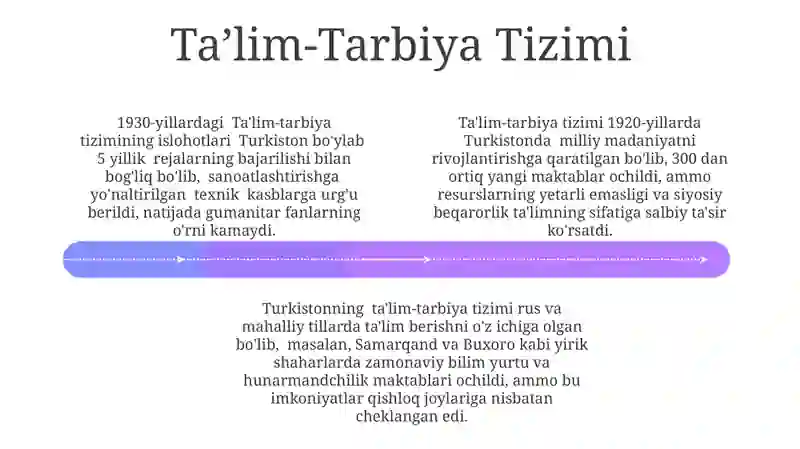 Ta’lim-Tarbiya Tizimi

1930-yillardagi Ta'lim-tarbiya tizimining islohotlari Turkiston bo'ylab 5 yillik rejalarning bajarilishi bilan bog'liq bo'lib, sanoatlashtirishga yo'naltirilgan texnik kasblarga urg'u berildi, natijada gumanitar fanlarning o'rni kamaydi.

Ta'lim-tarbiya tizimi 1920-yillarda Turkistonda milliy madaniyatni rivojlantirishga qaratilgan bo'lib, 300 dan ortiq yangi maktablar ochildi, ammo resurslarning yetarli emasligi va siyosiy beqarorlik ta'limning sifatiga salbiy ta'sir ko'rsatdi.

Turkistonning ta'lim-tarbiya tizimi rus va mahalliy tillarda ta'lim berishni o'z ichiga olgan bo'lib, masalan, Samarqand va Buxoro kabi yirik shaharlarda zamonaviy bilim yurtu va hunarmandchilik maktablari ochildi, ammo bu imkoniyatlar qishloq joylariga nisbatan cheklangan edi.